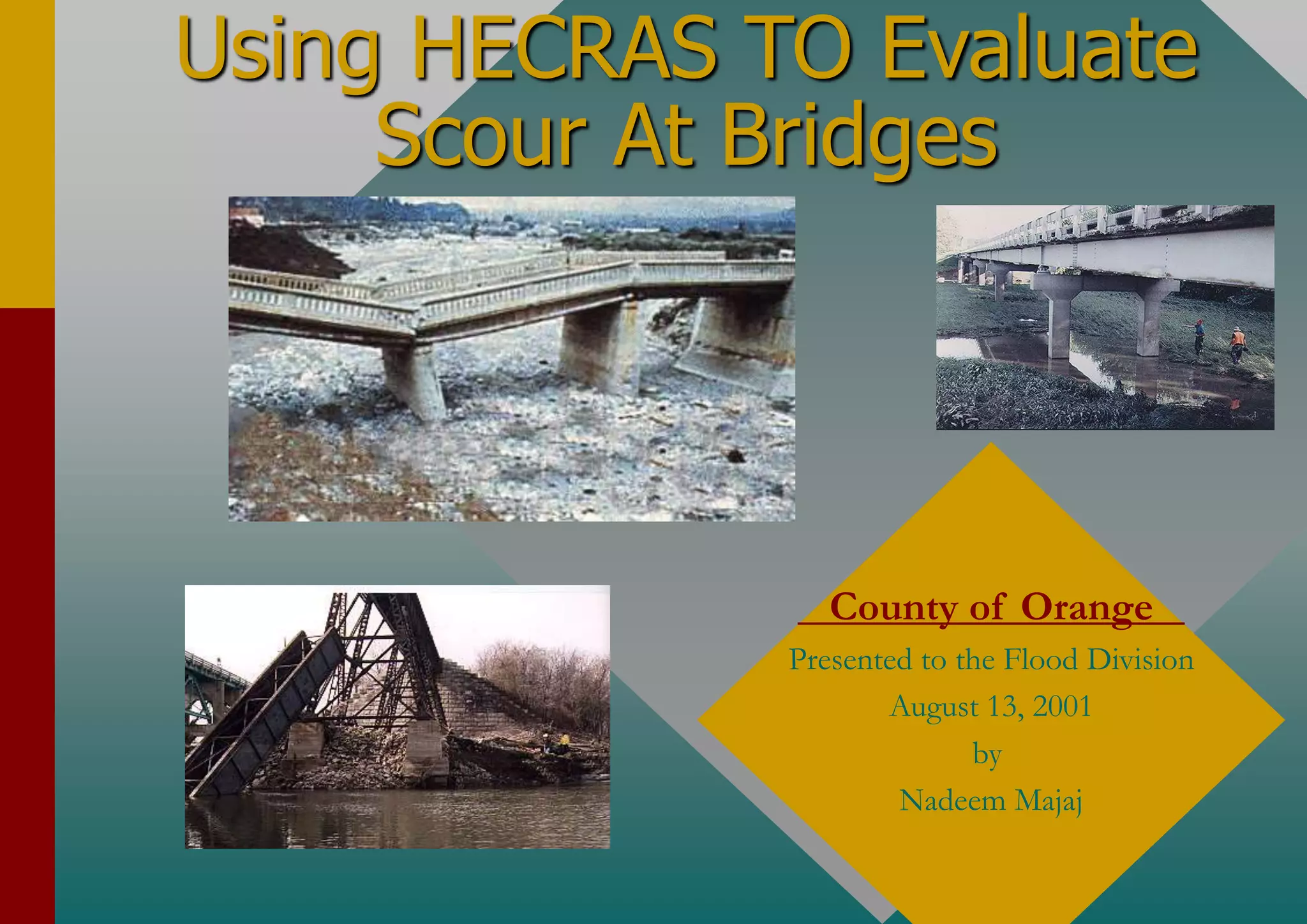 Using HECRAS TO Evaluate Scour At Bridges

County of Orange

Presented to the Flood Division

August 13, 2001

by

Nadeem Majaj